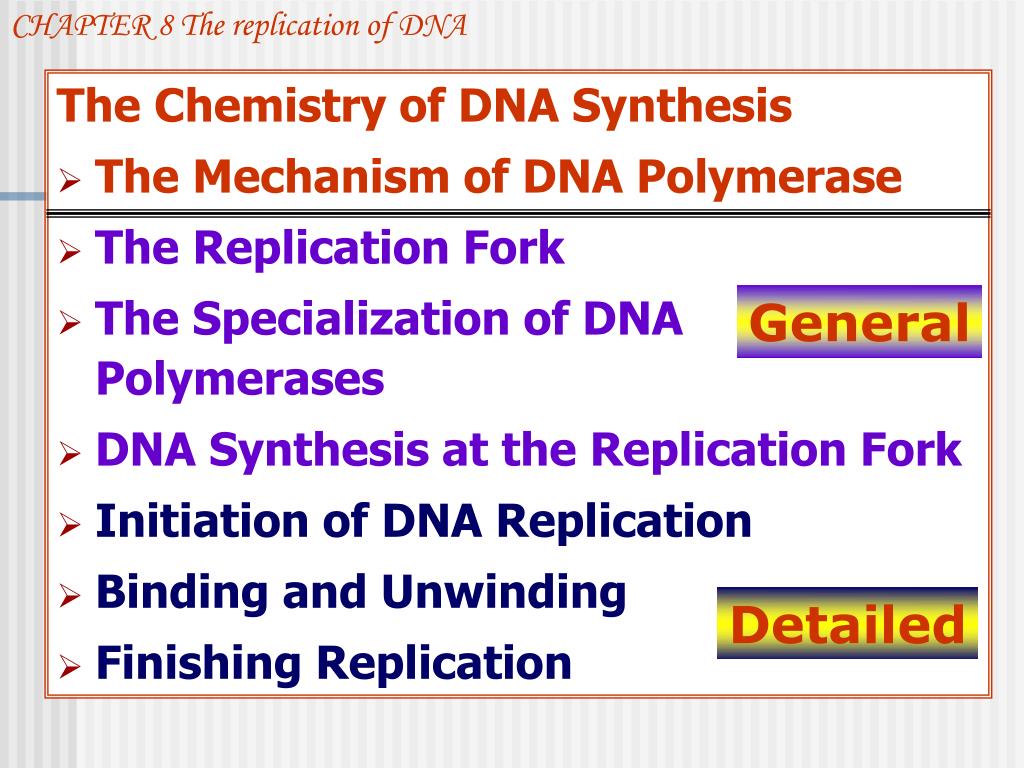 CHAPTER 8 The replication of DNA

The Chemistry of DNA Synthesis

➢ The Mechanism of DNA Polymerase

➢ The Replication Fork

➢ The Specialization of DNA Polymerases

General

➢ DNA Synthesis at the Replication Fork

➢ Initiation of DNA Replication

➢ Binding and Unwinding

➢ Finishing Replication

Detailed